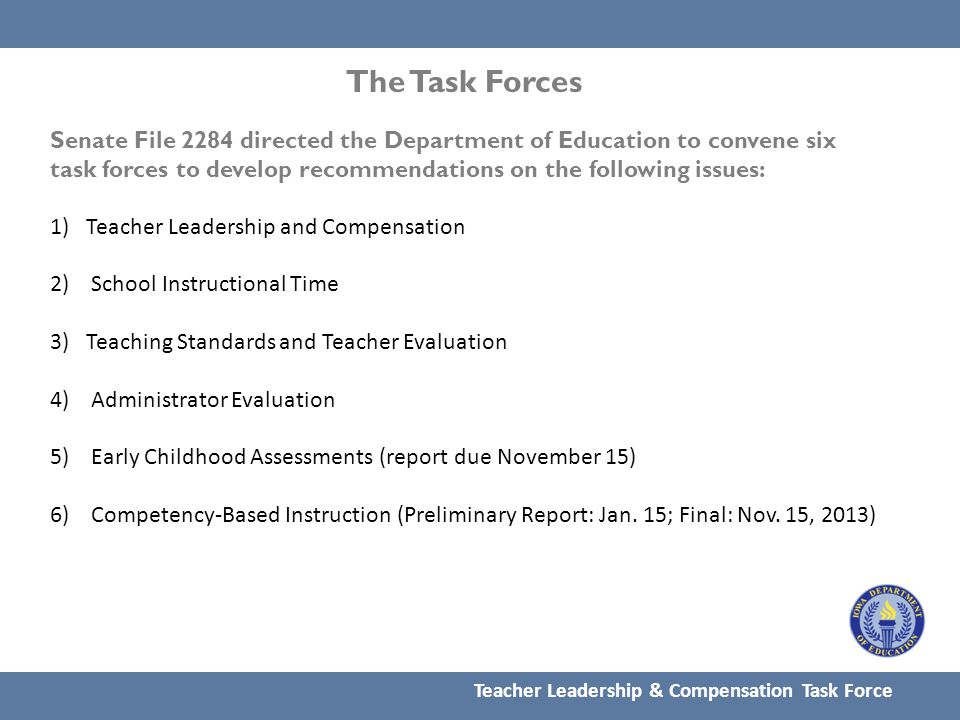 The Task Forces

Senate File 2284 directed the Department of Education to convene six task forces to develop recommendations on the following issues:

1) Teacher Leadership and Compensation

2) School Instructional Time

3) Teaching Standards and Teacher Evaluation

4) Administrator Evaluation

5) Early Childhood Assessments (report due November 15)

6) Competency-Based Instruction (Preliminary Report: Jan. 15; Final: Nov. 15, 2013)

IOWA DEPARTMENT OF EDUCATION

Teacher Leadership & Compensation Task Force